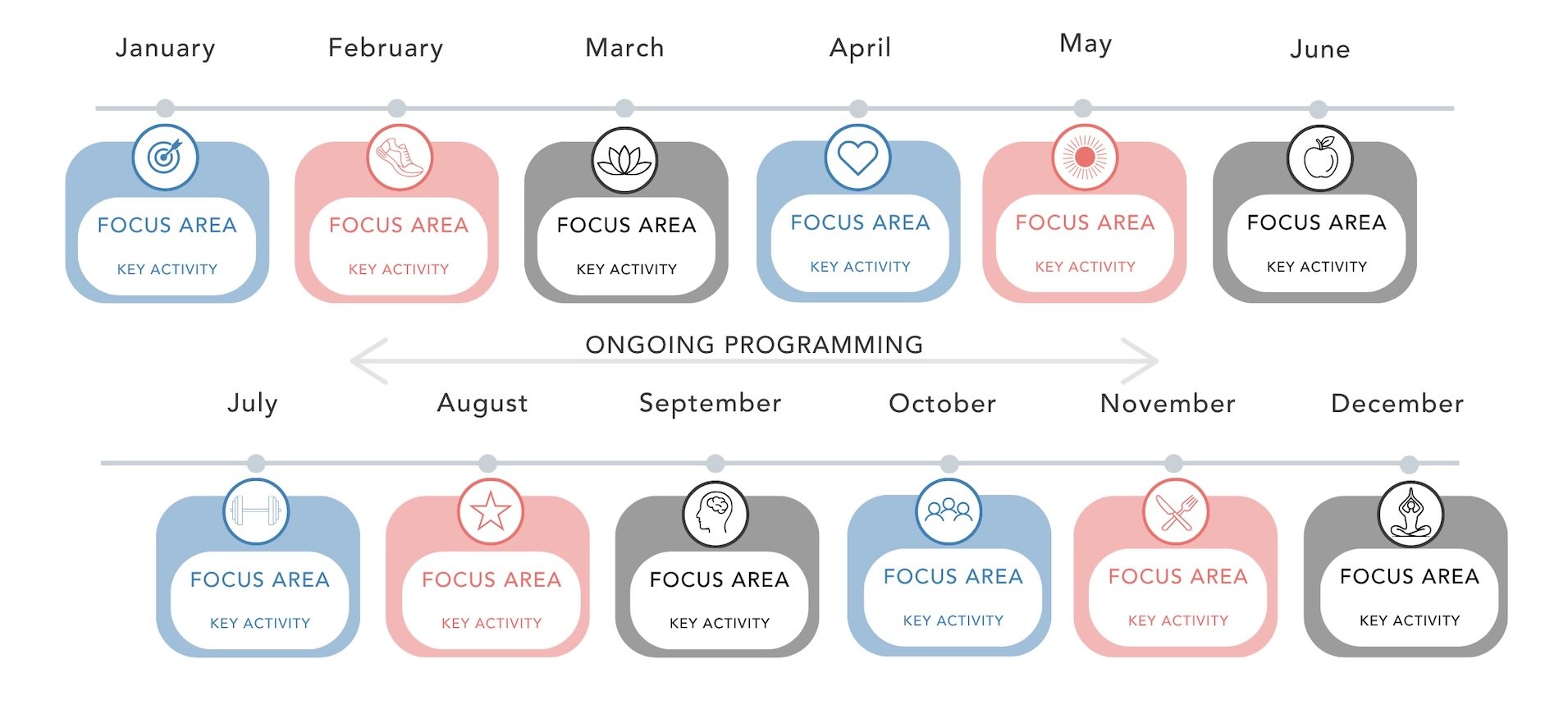 January

FOCUS AREA
KEY ACTIVITY

February

FOCUS AREA
KEY ACTIVITY

March

FOCUS AREA
KEY ACTIVITY

April

FOCUS AREA
KEY ACTIVITY

May

FOCUS AREA
KEY ACTIVITY

June

FOCUS AREA
KEY ACTIVITY

ONGOING PROGRAMMING

July

FOCUS AREA
KEY ACTIVITY

August

FOCUS AREA
KEY ACTIVITY

September

FOCUS AREA
KEY ACTIVITY

October

FOCUS AREA
KEY ACTIVITY

November

FOCUS AREA
KEY ACTIVITY

December

FOCUS AREA
KEY ACTIVITY